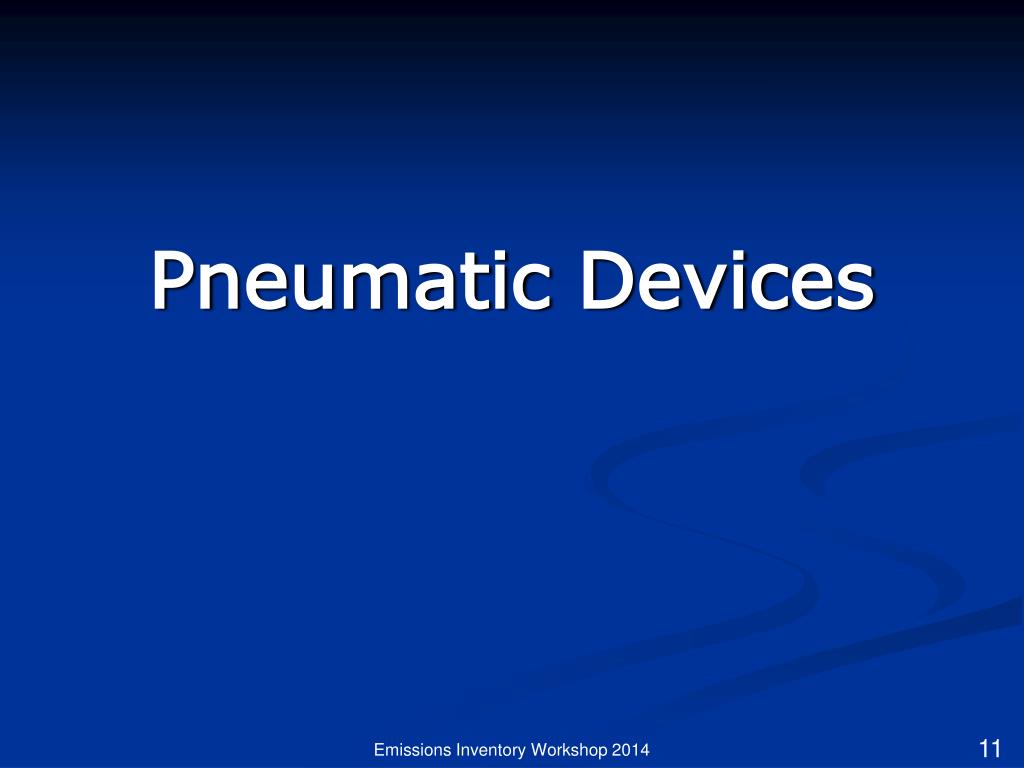 Pneumatic Devices

Emissions Inventory Workshop 2014

11